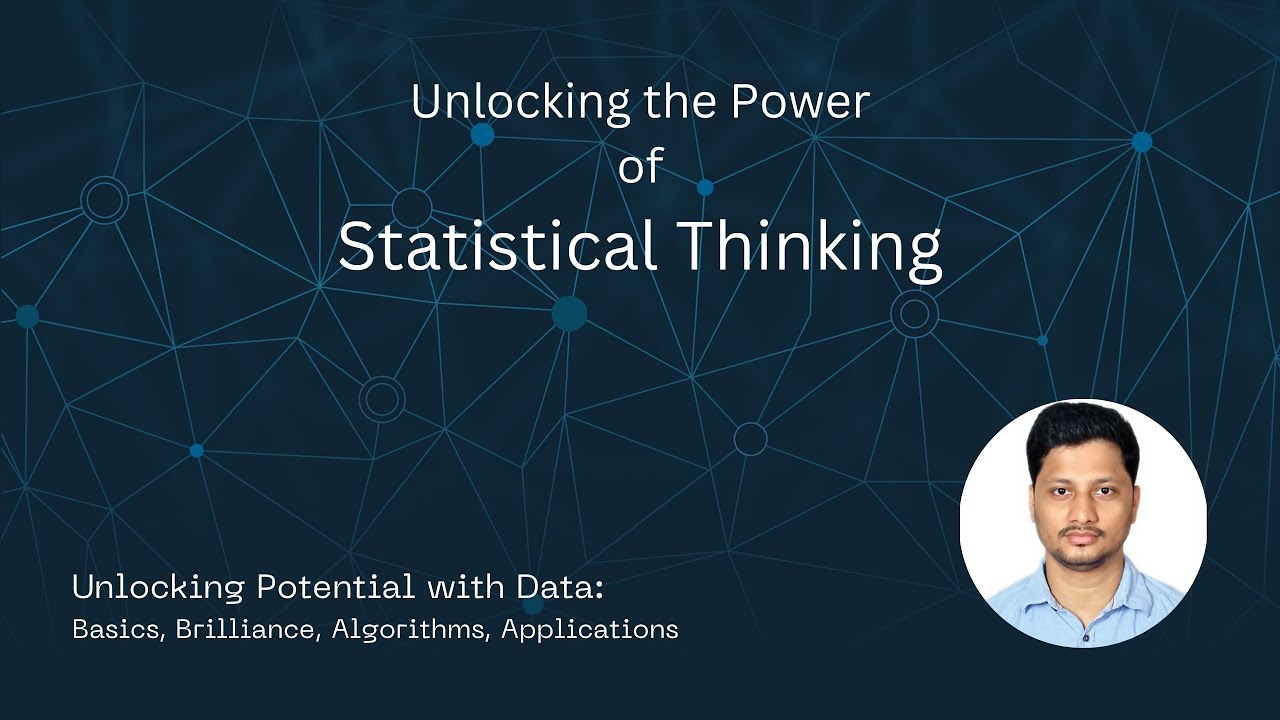 Unlocking the Power
of
Statistical Thinking

Unlocking Potential with Data:
Basics, Brilliance, Algorithms, Applications